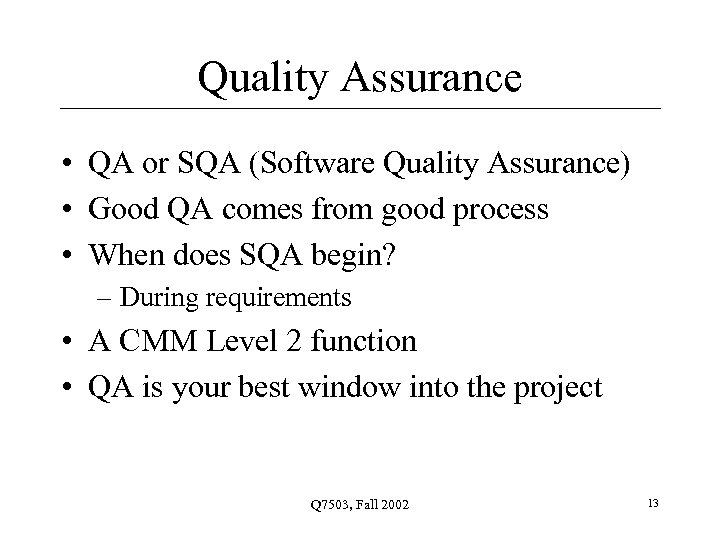 Quality Assurance

• QA or SQA (Software Quality Assurance)
• Good QA comes from good process
• When does SQA begin?
– During requirements
• A CMM Level 2 function
• QA is your best window into the project

Q7503, Fall 2002

13